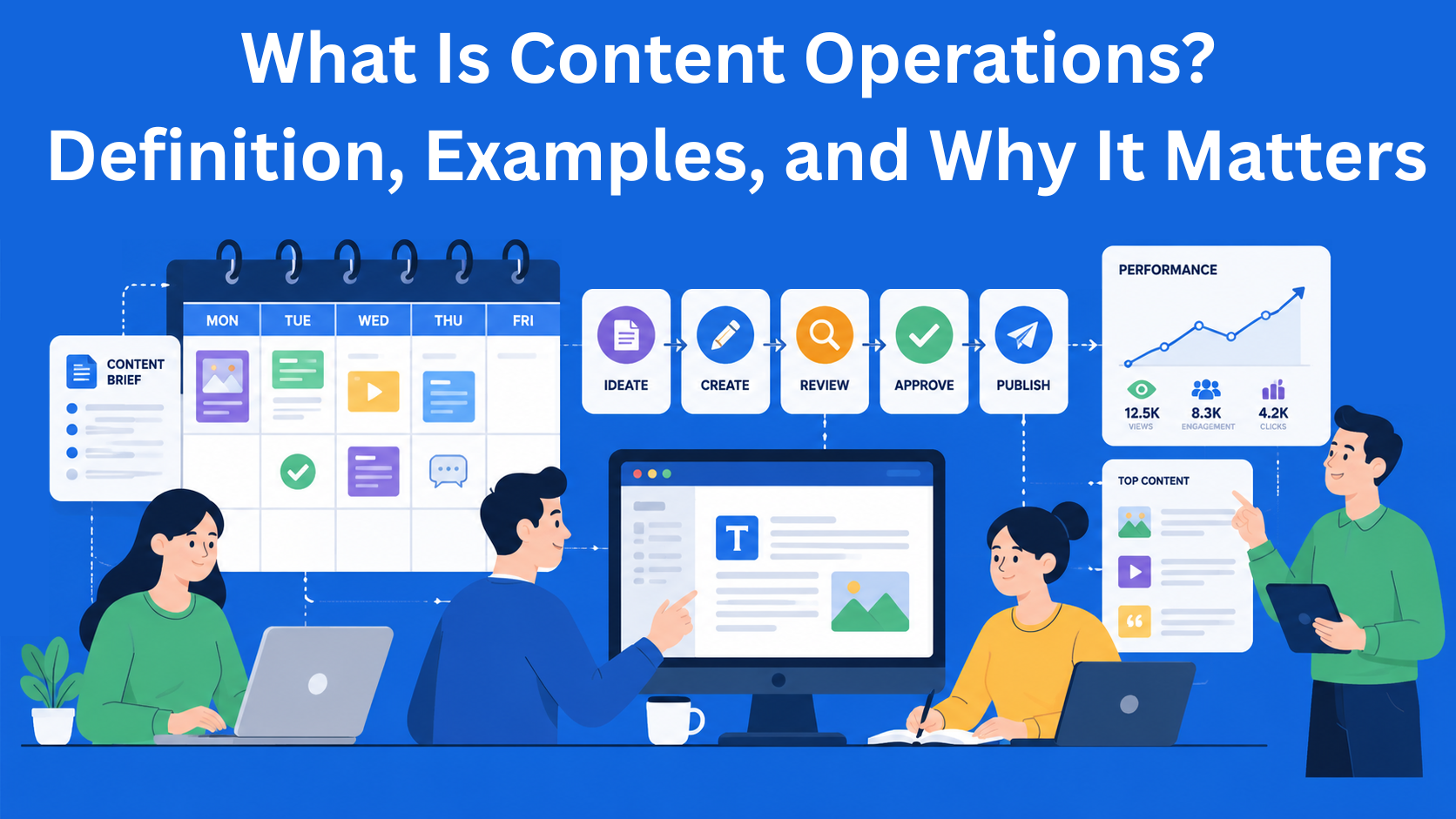 What Is Content Operations?
Definition, Examples, and Why It Matters

CONTENT BRIEF

MON TUE WED THU FRI

IDEATE CREATE REVIEW APPROVE PUBLISH

PERFORMANCE

12.5K VIEWS
8.3K ENGAGEMENT
4.2K CLICKS

TOP CONTENT

T